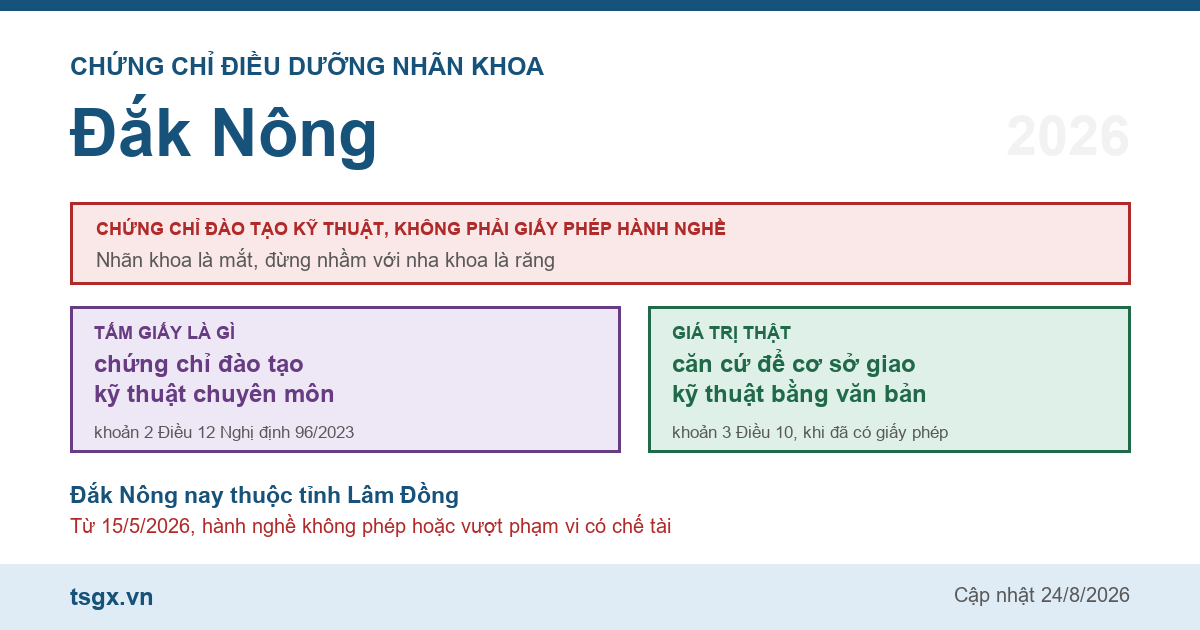 CHỨNG CHỈ ĐIỀU DƯỠNG NHÃN KHOA

Đắk Nông

2026

CHỨNG CHỈ ĐÀO TẠO KỸ THUẬT, KHÔNG PHẢI GIẤY PHÉP HÀNH NGHỀ

Nhãn khoa là mắt, đừng nhầm với nha khoa là răng

TẤM GIẤY LÀ GÌ

chứng chỉ đào tạo kỹ thuật chuyên môn

khoản 2 Điều 12 Nghị định 96/2023

GIÁ TRỊ THẬT

căn cứ để cơ sở giao kỹ thuật bằng văn bản

khoản 3 Điều 10, khi đã có giấy phép

Đắk Nông nay thuộc tỉnh Lâm Đồng

Từ 15/5/2026, hành nghề không phép hoặc vượt phạm vi có chế tài

tsgx.vn

Cập nhật 24/8/2026